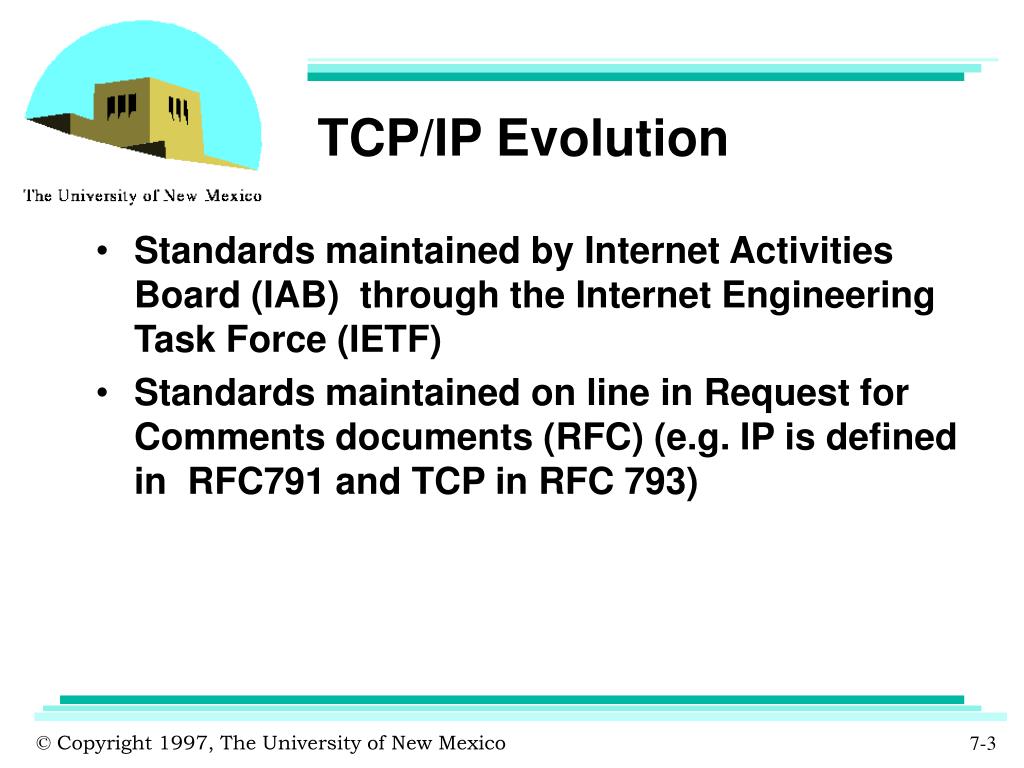 The University of New Mexico

TCP/IP Evolution

• Standards maintained by Internet Activities Board (IAB) through the Internet Engineering Task Force (IETF)
• Standards maintained on line in Request for Comments documents (RFC) (e.g. IP is defined in RFC791 and TCP in RFC 793)

© Copyright 1997, The University of New Mexico

7-3